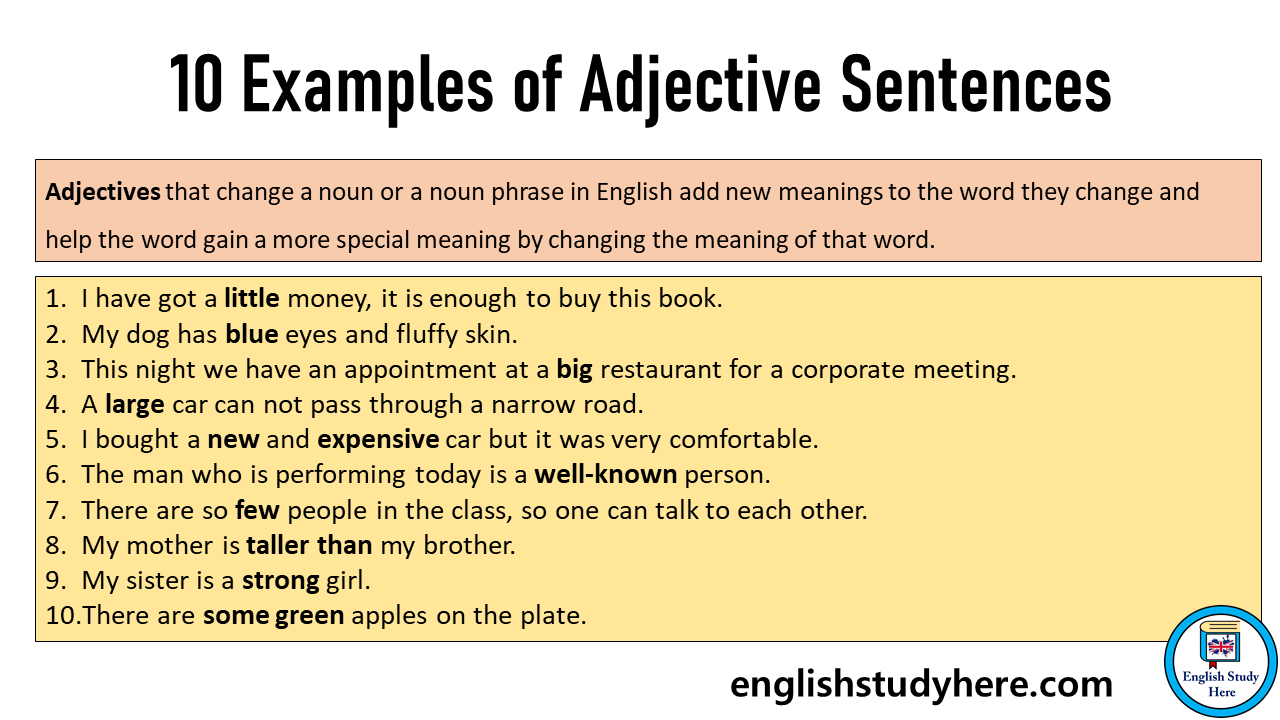 10 Examples of Adjective Sentences

Adjectives that change a noun or a noun phrase in English add new meanings to the word they change and help the word gain a more special meaning by changing the meaning of that word.

1. I have got a little money, it is enough to buy this book.
2. My dog has blue eyes and fluffy skin.
3. This night we have an appointment at a big restaurant for a corporate meeting.
4. A large car can not pass through a narrow road.
5. I bought a new and expensive car but it was very comfortable.
6. The man who is performing today is a well-known person.
7. There are so few people in the class, so one can talk to each other.
8. My mother is taller than my brother.
9. My sister is a strong girl.
10. There are some green apples on the plate.

englishstudyhere.com

English Study Here